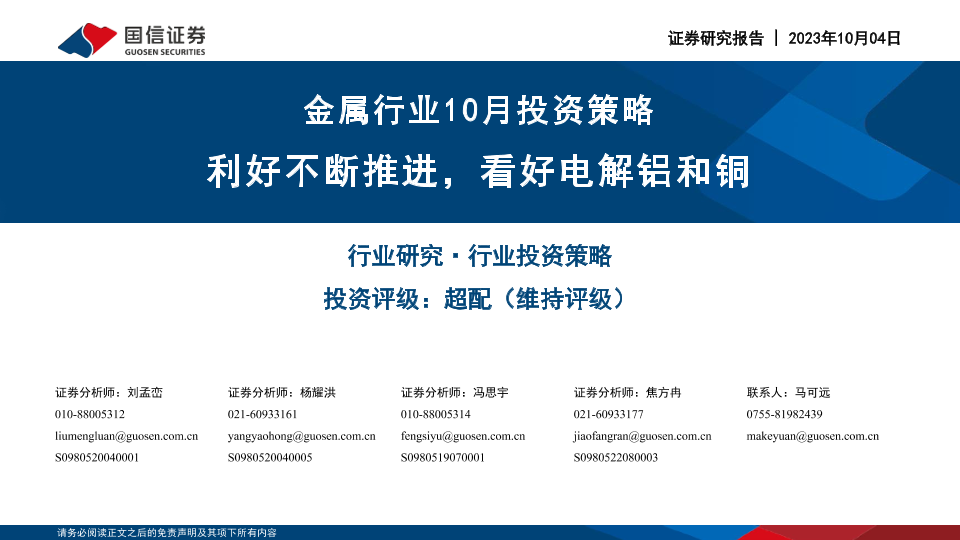 国信证券
GUOSEN SECURITIES

证券研究报告 | 2023年10月04日

金属行业10月投资策略

利好不断推进，看好电解铝和铜

行业研究·行业投资策略

投资评级：超配（维持评级）

证券分析师：刘孟峦
010-88005312
liumengluan@guosen.com.cn
S0980520040001

证券分析师：杨耀洪
021-60933161
yangyaohong@guosen.com.cn
S0980520040005

证券分析师：冯思宇
010-88005314
fengsiyu@guosen.com.cn
S0980519070001

证券分析师：焦方冉
021-60933177
jiaofangran@guosen.com.cn
S0980522080003

联系人：马可远
0755-81982439
makeyuan@guosen.com.cn

请务必阅读正文之后的免责声明及其项下所有内容